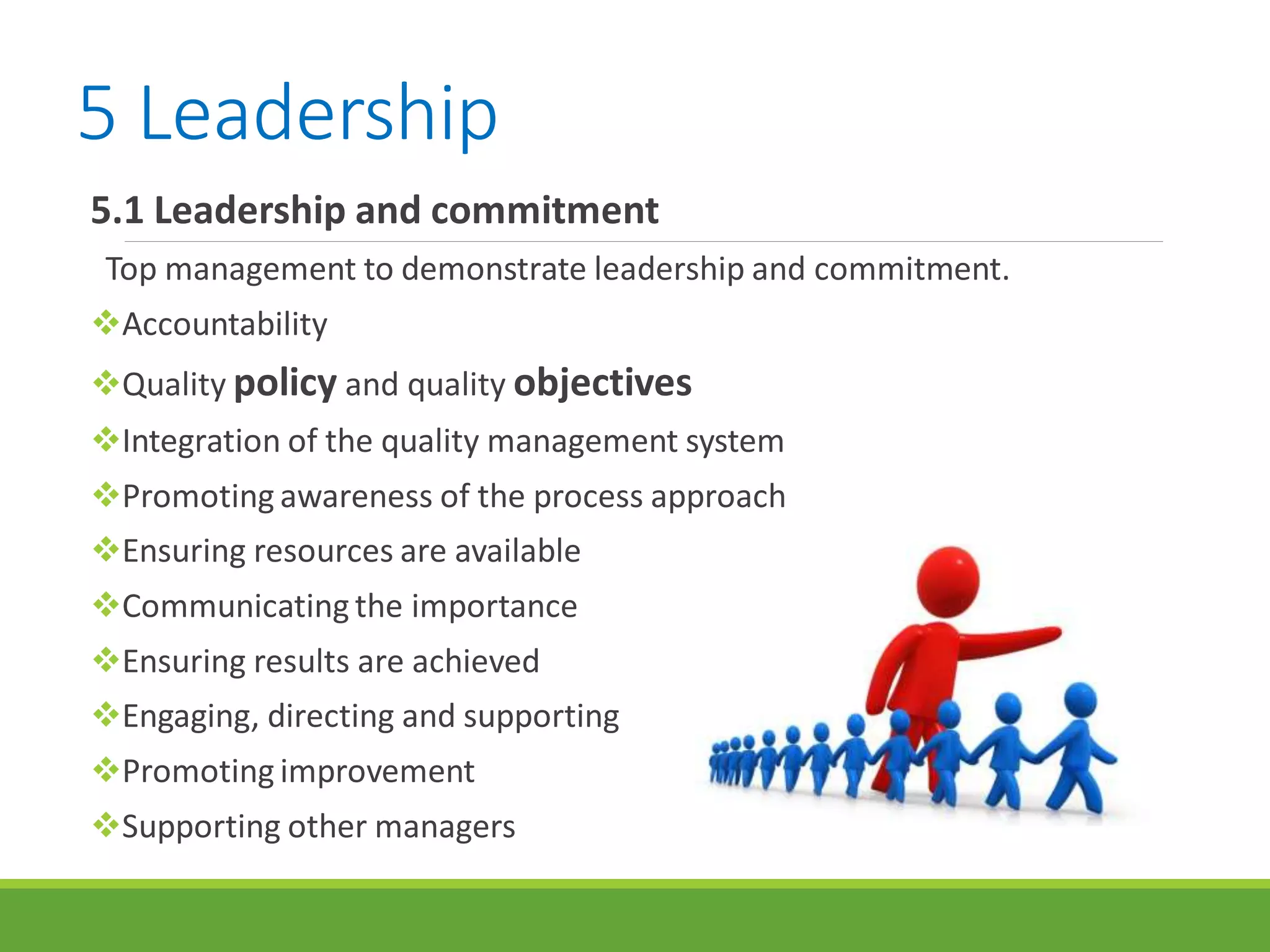 5 Leadership

5.1 Leadership and commitment

Top management to demonstrate leadership and commitment.

❖Accountability
❖Quality policy and quality objectives
❖Integration of the quality management system
❖Promoting awareness of the process approach
❖Ensuring resources are available
❖Communicating the importance
❖Ensuring results are achieved
❖Engaging, directing and supporting
❖Promoting improvement
❖Supporting other managers